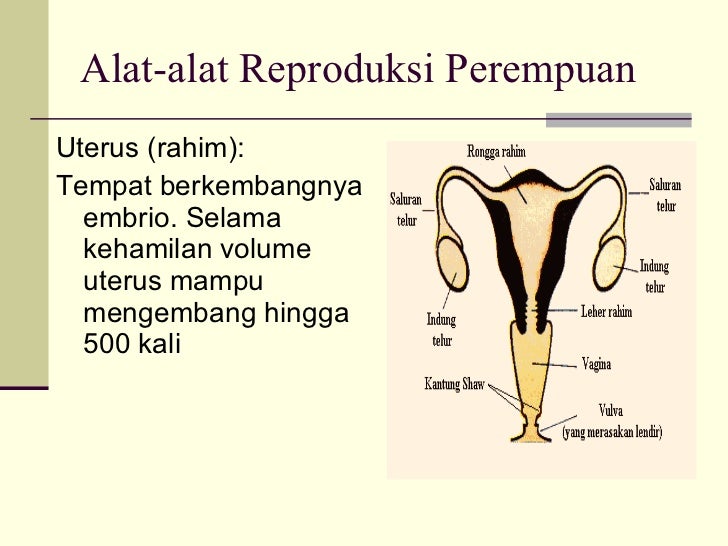 Alat-alat Reproduksi Perempuan

Uterus (rahim):

Tempat berkembangnya embrio. Selama kehamilan volume uterus mampu mengembang hingga 500 kali

Rongga rahim

Saluran telur

Saluran telur

Indung telur

Indung telur

Leher rahim

Vagina

Kantung Shaw

Vulva (yang merasakan lendir)